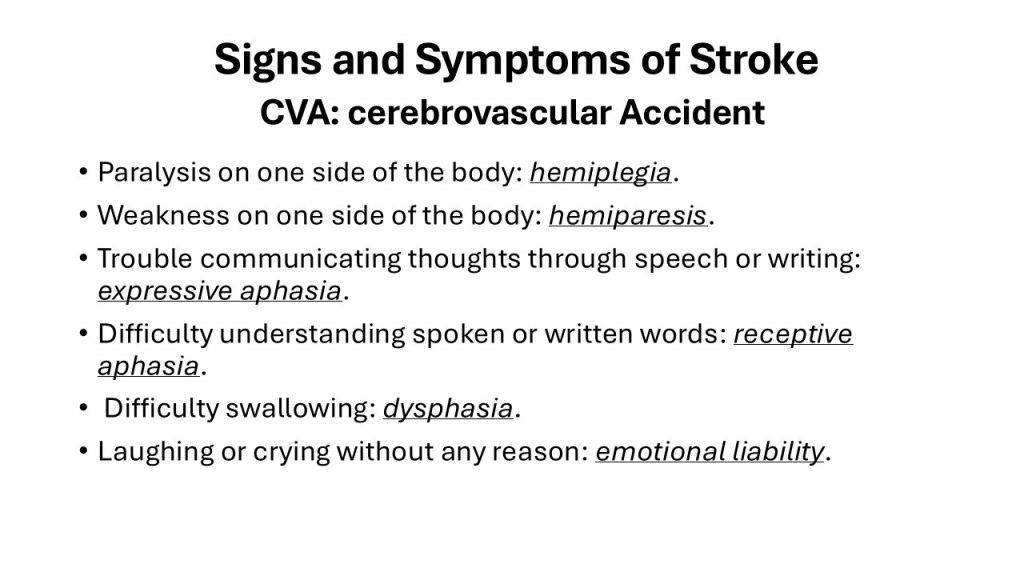 Signs and Symptoms of Stroke
CVA: cerebrovascular Accident

• Paralysis on one side of the body: hemiplegia.
• Weakness on one side of the body: hemiparesis.
• Trouble communicating thoughts through speech or writing: expressive aphasia.
• Difficulty understanding spoken or written words: receptive aphasia.
• Difficulty swallowing: dysphasia.
• Laughing or crying without any reason: emotional liability.